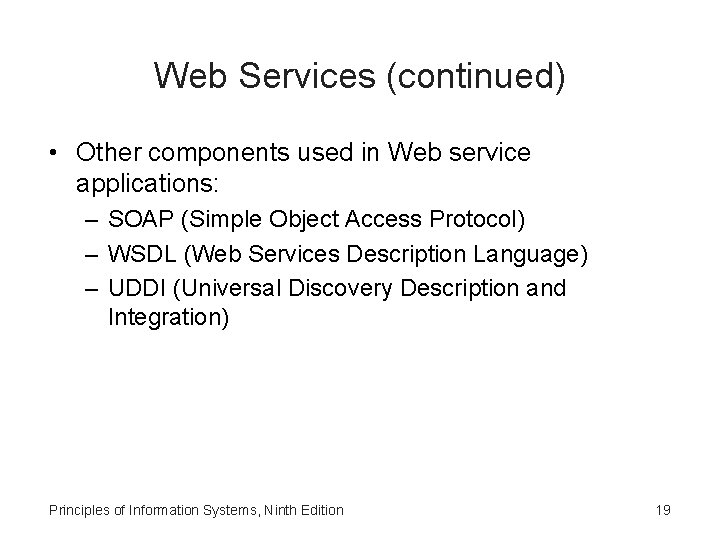 Web Services (continued)

• Other components used in Web service applications:
– SOAP (Simple Object Access Protocol)
– WSDL (Web Services Description Language)
– UDDI (Universal Discovery Description and Integration)

Principles of Information Systems, Ninth Edition

19